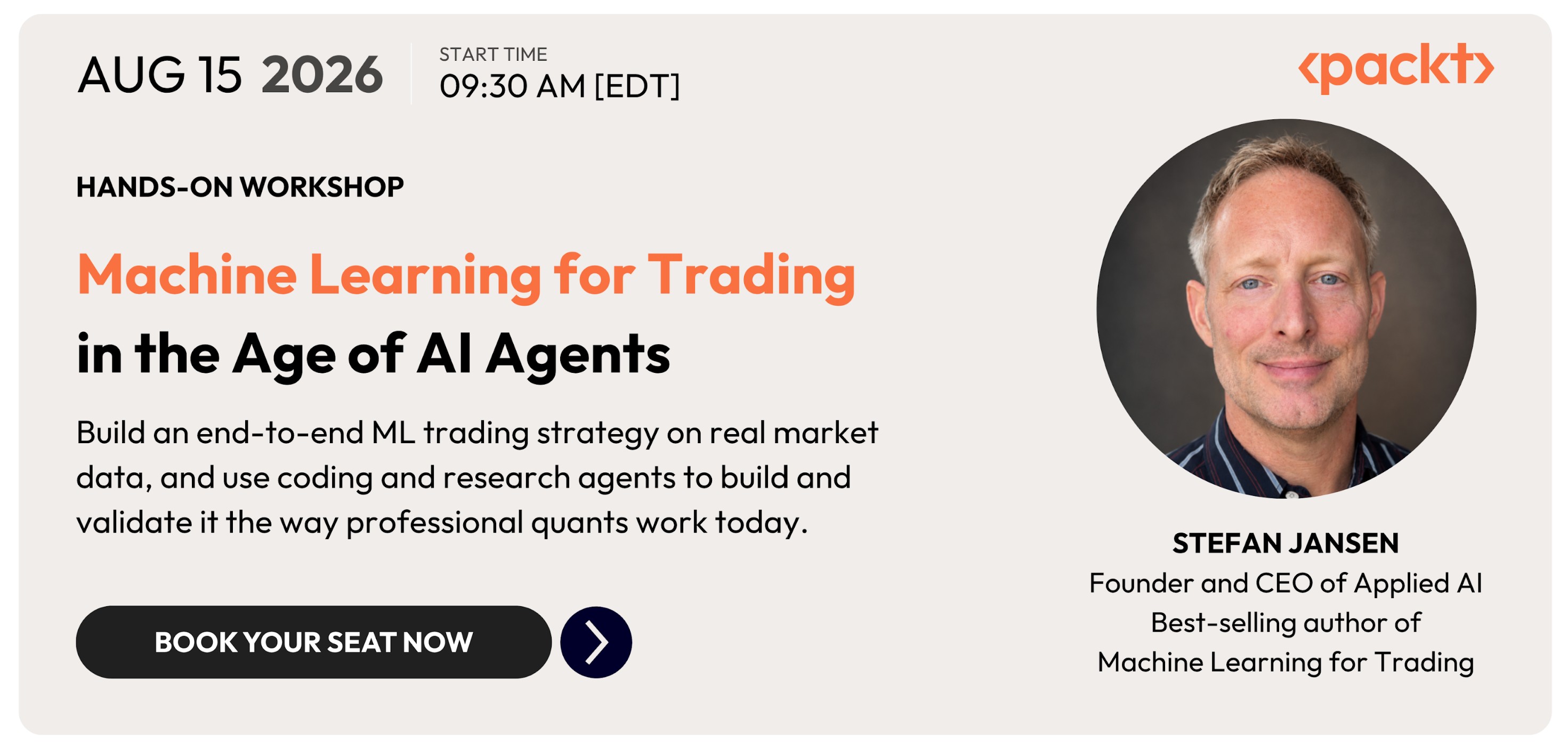 AUG 15 2026

START TIME
09:30 AM [EDT]

‹packt›

HANDS-ON WORKSHOP

Machine Learning for Trading
in the Age of AI Agents

Build an end-to-end ML trading strategy on real market data, and use coding and research agents to build and validate it the way professional quants work today.

BOOK YOUR SEAT NOW

STEFAN JANSEN
Founder and CEO of Applied AI
Best-selling author of
Machine Learning for Trading